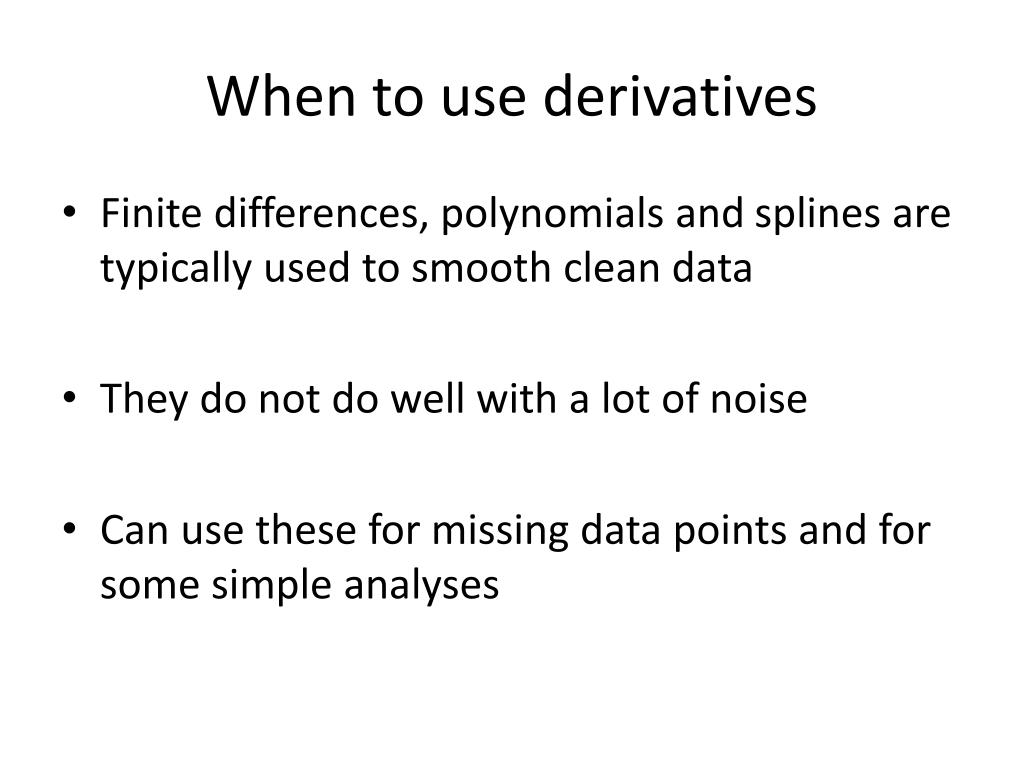 When to use derivatives

• Finite differences, polynomials and splines are typically used to smooth clean data

• They do not do well with a lot of noise

• Can use these for missing data points and for some simple analyses